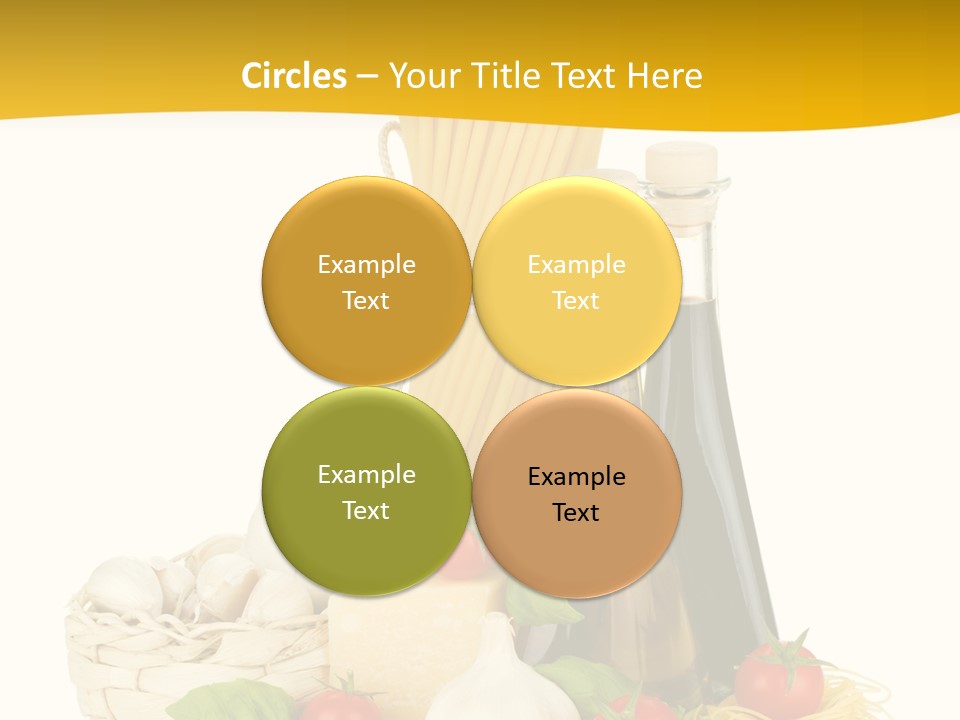 Circles – Your Title Text Here

Example Text

Example Text

Example Text

Example Text